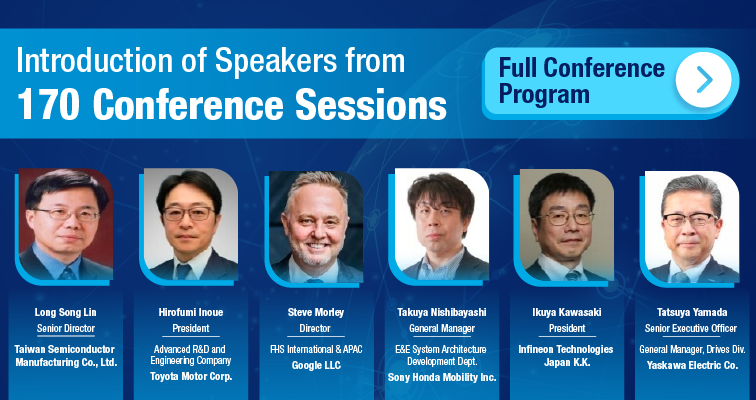 Introduction of Speakers from
170 Conference Sessions

Full Conference Program

Long Song Lin
Senior Director
Taiwan Semiconductor Manufacturing Co., Ltd.

Hirofumi Inoue
President
Advanced R&D and Engineering Company
Toyota Motor Corp.

Steve Morley
Director
FHS International & APAC
Google LLC

Takuya Nishibayashi
General Manager
E&E System Architecture Development Dept.
Sony Honda Mobility Inc.

Ikuya Kawasaki
President
Infineon Technologies Japan K.K.

Tatsuya Yamada
Senior Executive Officer
General Manager, Drives Div.
Yaskawa Electric Co.